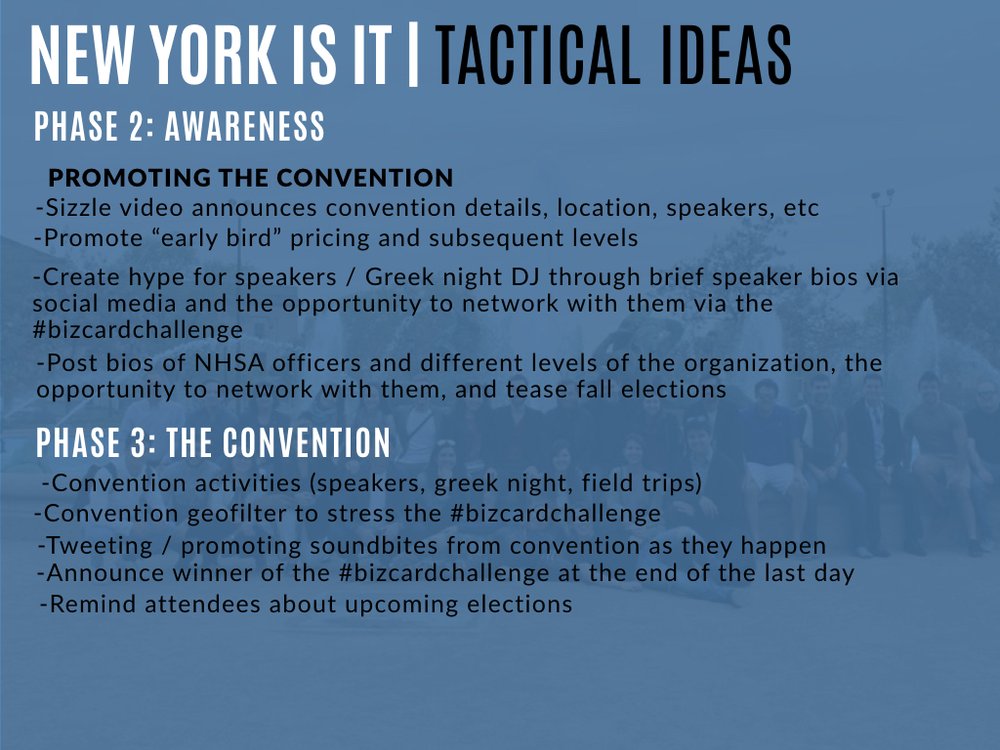 NEW YORK IS IT | TACTICAL IDEAS

PHASE 2: AWARENESS

PROMOTING THE CONVENTION

-Sizzle video announces convention details, location, speakers, etc
-Promote “early bird” pricing and subsequent levels
-Create hype for speakers / Greek night DJ through brief speaker bios via social media and the opportunity to network with them via the #bizcardchallenge
-Post bios of NHSA officers and different levels of the organization, the opportunity to network with them, and tease fall elections

PHASE 3: THE CONVENTION

-Convention activities (speakers, greek night, field trips)
-Convention geofilter to stress the #bizcardchallenge
-Tweeting / promoting soundbites from convention as they happen
-Announce winner of the #bizcardchallenge at the end of the last day
-Remind attendees about upcoming elections